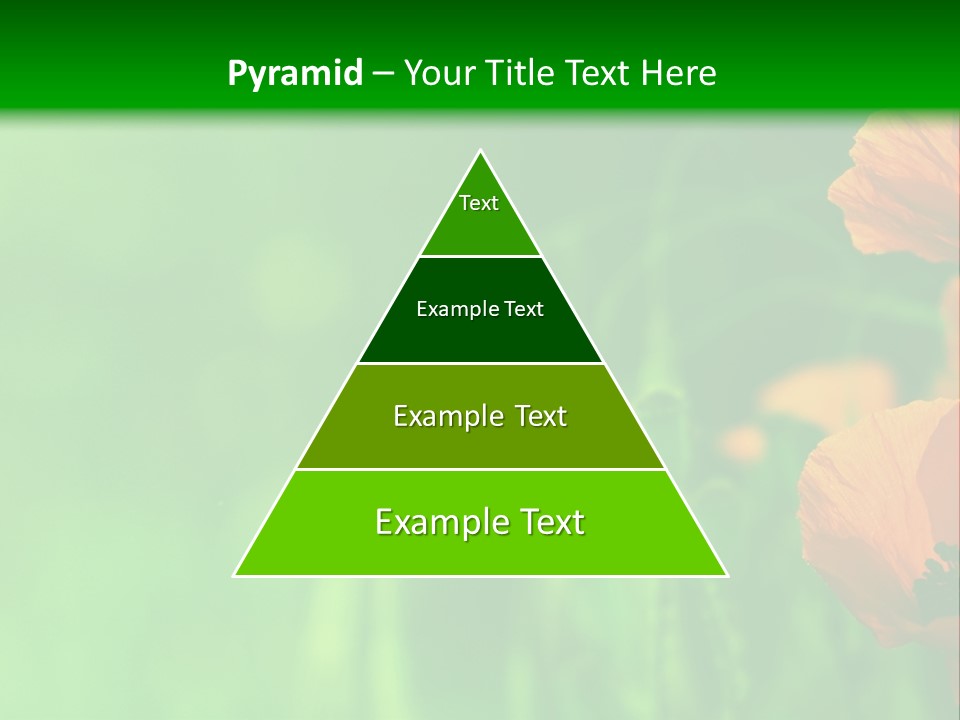 Pyramid – Your Title Text Here

Text

Example Text

Example Text

Example Text